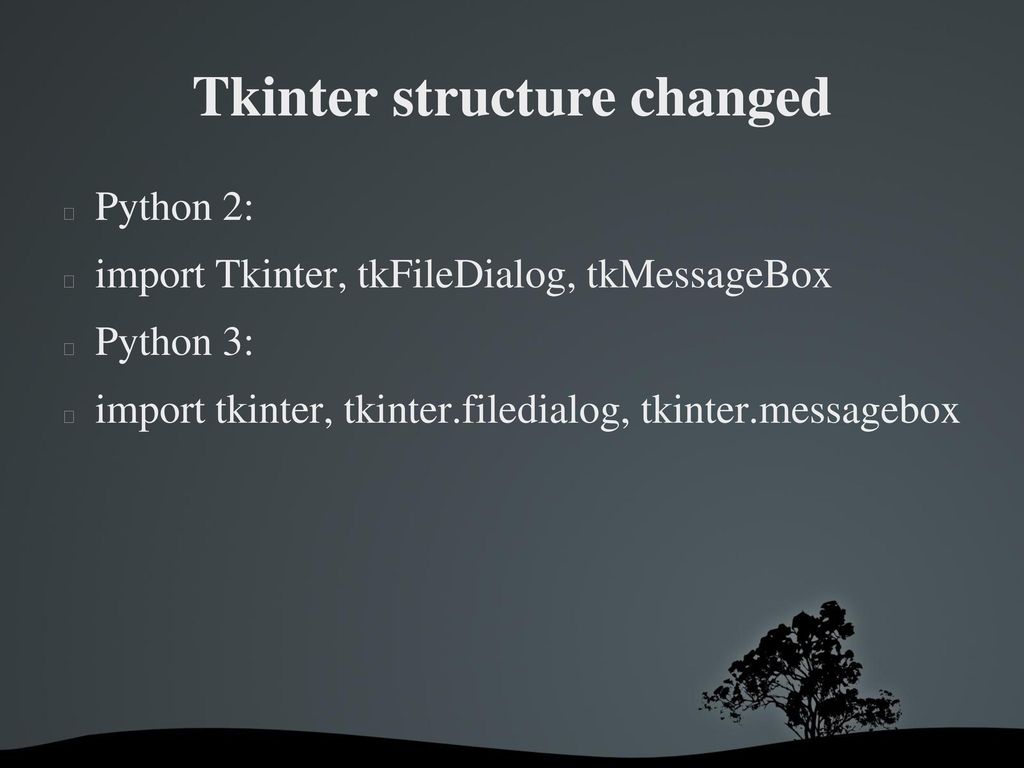 Tkinter structure changed

Python 2:

import Tkinter, tkFileDialog, tkMessageBox

Python 3:

import tkinter, tkinter.filedialog, tkinter.messagebox